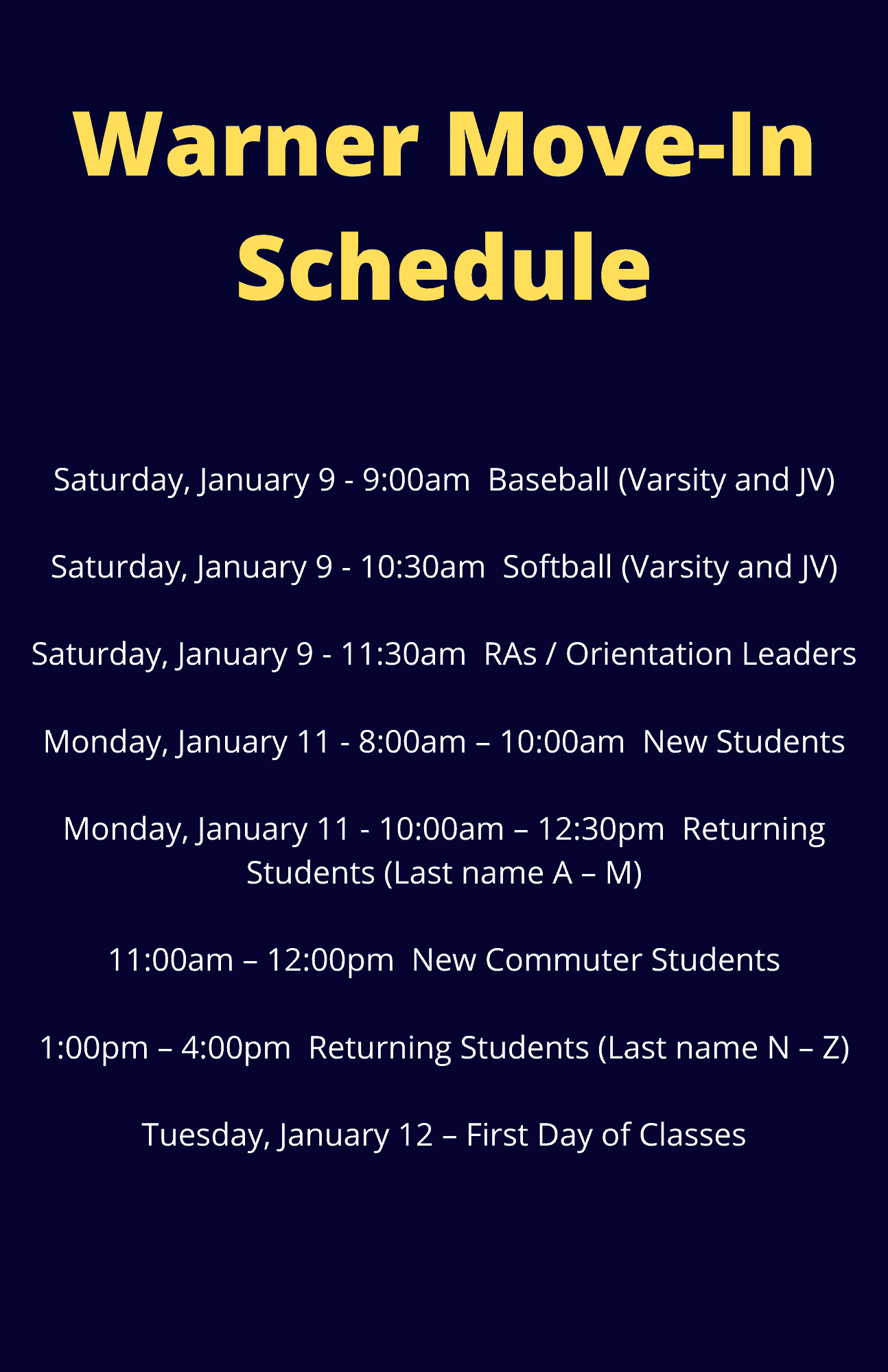 Warner Move-In Schedule

Saturday, January 9 - 9:00am  Baseball (Varsity and JV)

Saturday, January 9 - 10:30am  Softball (Varsity and JV)

Saturday, January 9 - 11:30am  RAs / Orientation Leaders

Monday, January 11 - 8:00am – 10:00am  New Students

Monday, January 11 - 10:00am – 12:30pm  Returning Students (Last name A – M)

11:00am – 12:00pm  New Commuter Students

1:00pm – 4:00pm  Returning Students (Last name N – Z)

Tuesday, January 12 – First Day of Classes